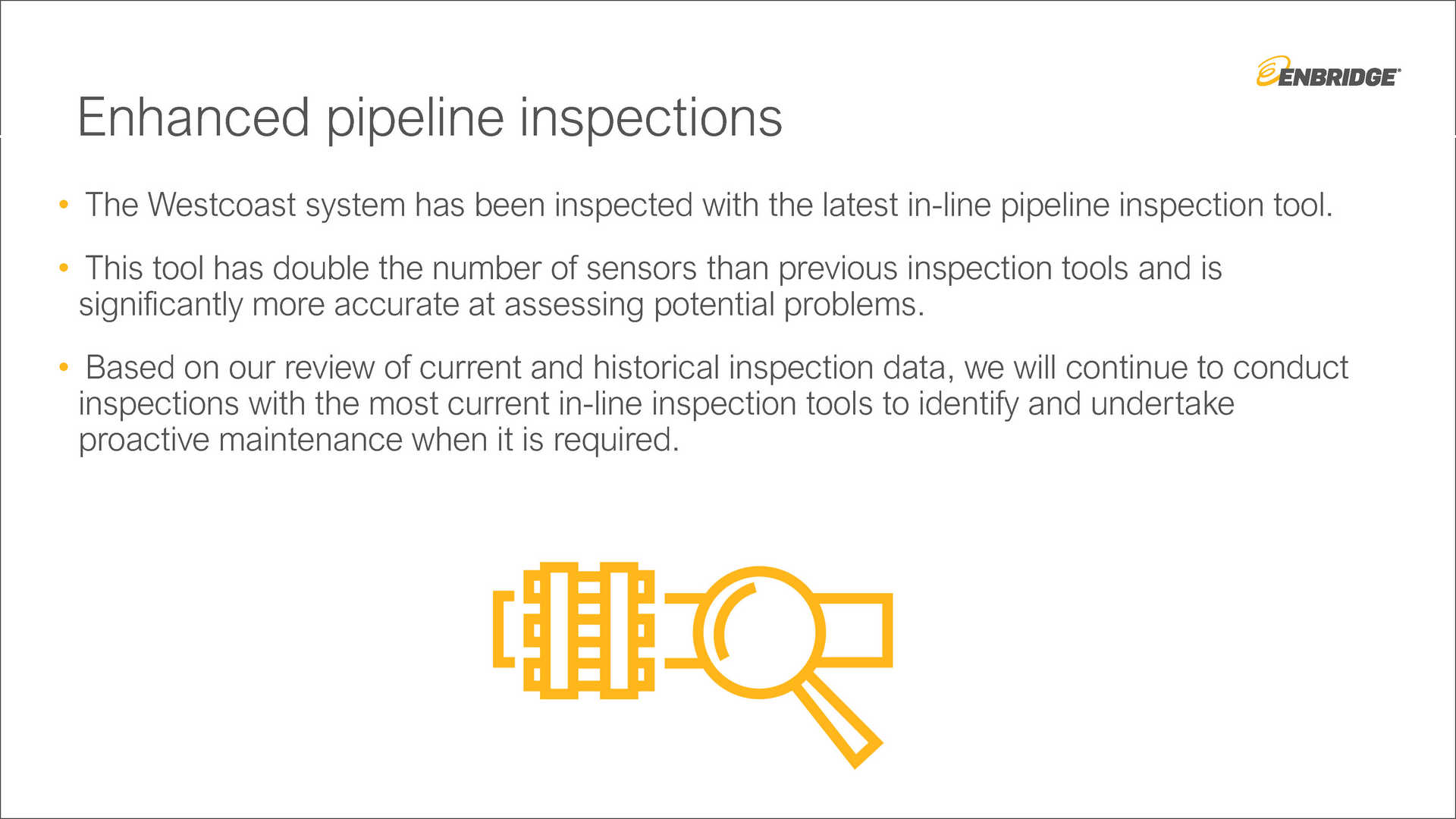 ENBRIDGE

Enhanced pipeline inspections

• The Westcoast system has been inspected with the latest in-line pipeline inspection tool.

• This tool has double the number of sensors than previous inspection tools and is significantly more accurate at assessing potential problems.

• Based on our review of current and historical inspection data, we will continue to conduct inspections with the most current in-line inspection tools to identify and undertake proactive maintenance when it is required.